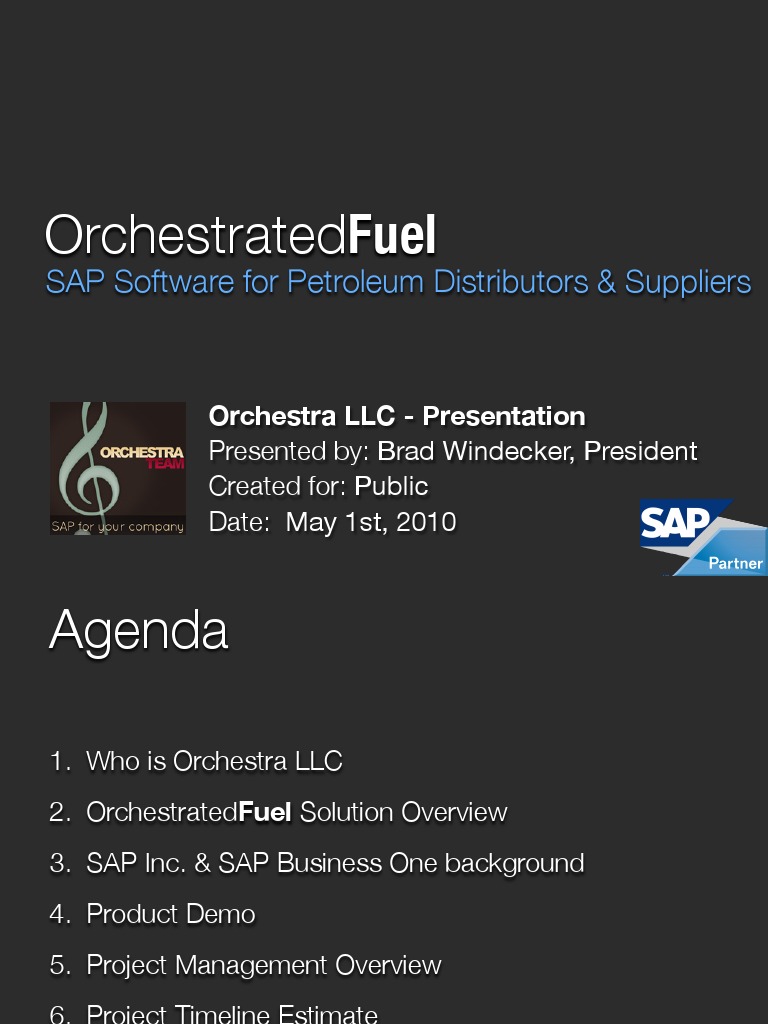 OrchestratedFuel
SAP Software for Petroleum Distributors & Suppliers

ORCHESTRA TEAM
SAP for your company

Orchestra LLC - Presentation
Presented by: Brad Windecker, President
Created for: Public
Date: May 1st, 2010

SAP Partner

Agenda

1. Who is Orchestra LLC
2. OrchestratedFuel Solution Overview
3. SAP Inc. & SAP Business One background
4. Product Demo
5. Project Management Overview
6. Project Timeline Estimate